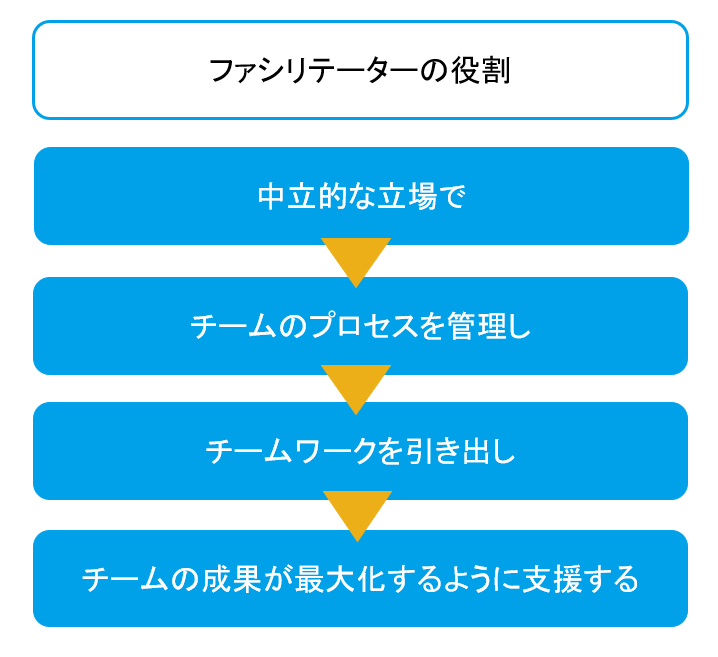 ファシリテーターの役割

中立的な立場で

チームのプロセスを管理し

チームワークを引き出し

チームの成果が最大化するように支援する